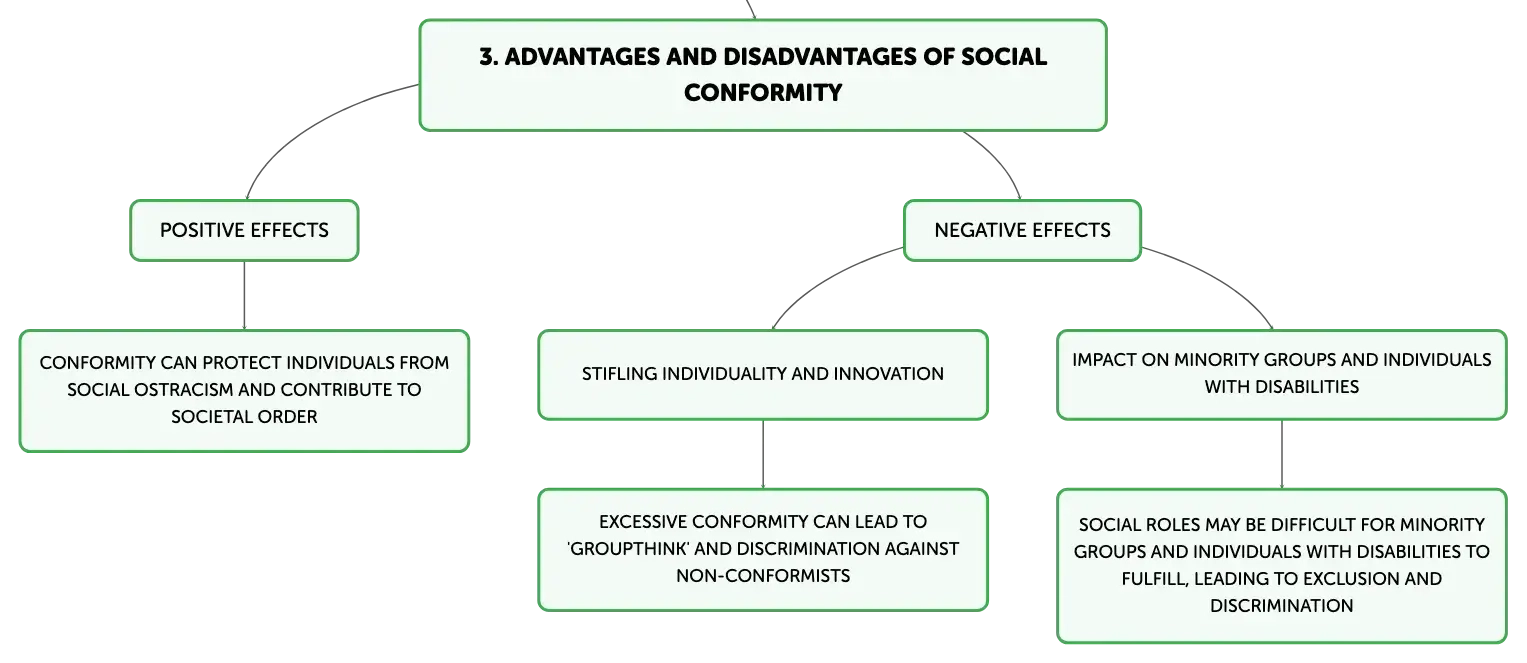 3. ADVANTAGES AND DISADVANTAGES OF SOCIAL CONFORMITY

POSITIVE EFFECTS

CONFORMITY CAN PROTECT INDIVIDUALS FROM SOCIAL OSTRACISM AND CONTRIBUTE TO SOCIETAL ORDER

NEGATIVE EFFECTS

STIFLING INDIVIDUALITY AND INNOVATION

EXCESSIVE CONFORMITY CAN LEAD TO 'GROUPTHINK' AND DISCRIMINATION AGAINST NON-CONFORMISTS

IMPACT ON MINORITY GROUPS AND INDIVIDUALS WITH DISABILITIES

SOCIAL ROLES MAY BE DIFFICULT FOR MINORITY GROUPS AND INDIVIDUALS WITH DISABILITIES TO FULFILL, LEADING TO EXCLUSION AND DISCRIMINATION